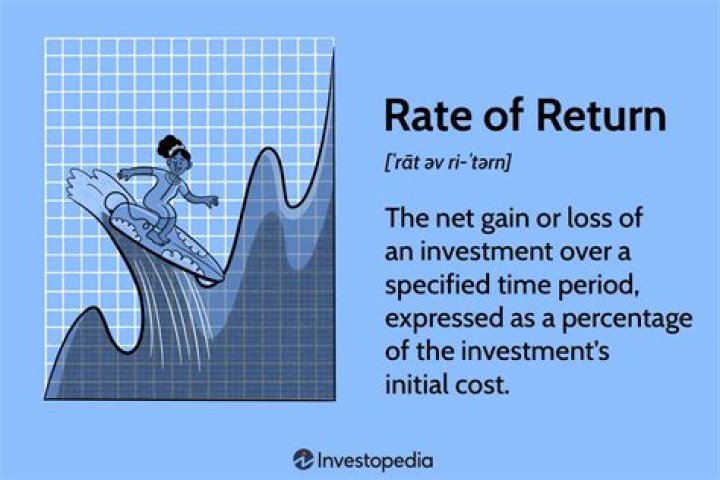 Rate of Return

[ˈrāt əv ri-ˈtərn]

The net gain or loss of an investment over a specified time period, expressed as a percentage of the investment's initial cost.

Investopedia